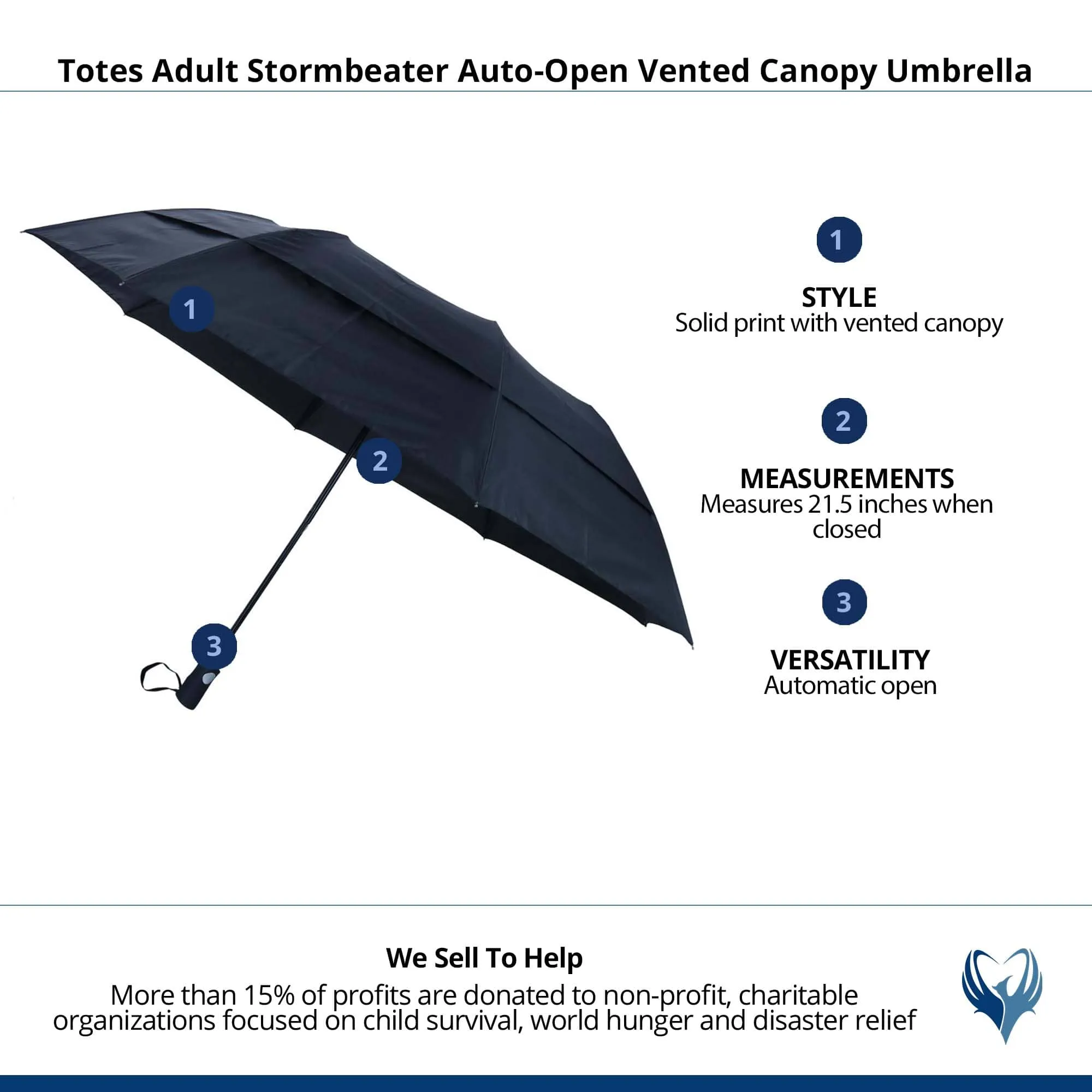 Totes Adult Stormbeater Auto-Open Vented Canopy Umbrella

1

2

3

1

STYLE
Solid print with vented canopy

2

MEASUREMENTS
Measures 21.5 inches when closed

3

VERSATILITY
Automatic open

We Sell To Help
More than 15% of profits are donated to non-profit, charitable organizations focused on child survival, world hunger and disaster relief